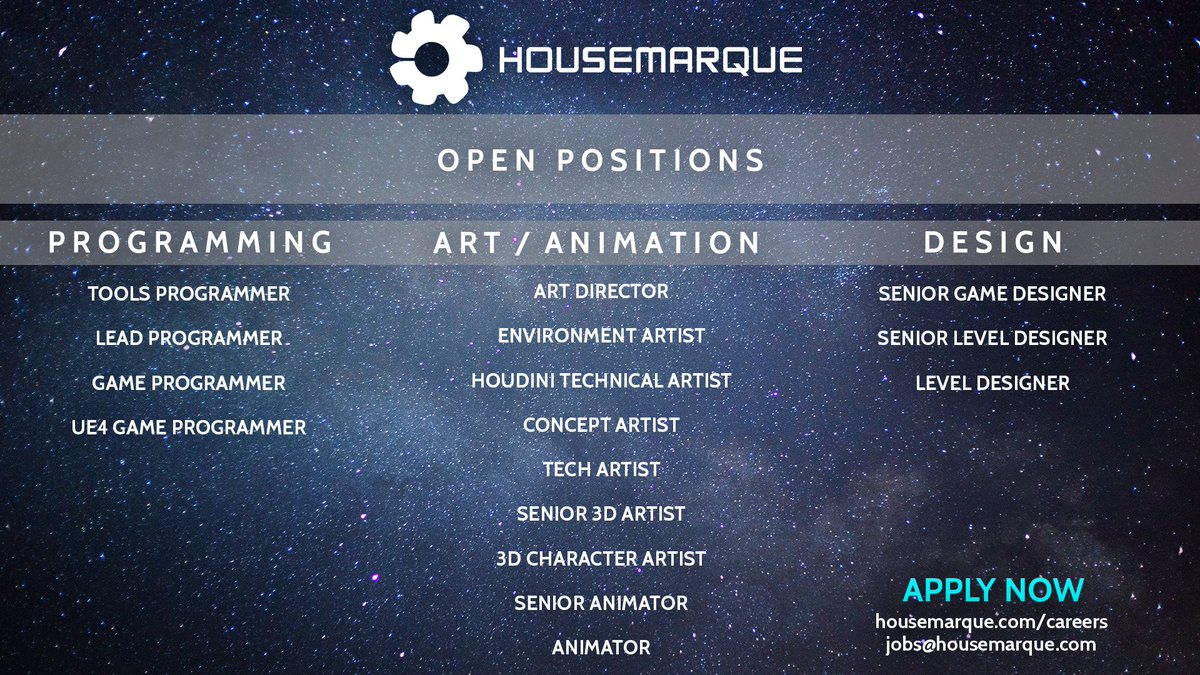 HOUSEMARQUE

OPEN POSITIONS

PROGRAMMING

TOOLS PROGRAMMER

LEAD PROGRAMMER

GAME PROGRAMMER

UE4 GAME PROGRAMMER

ART / ANIMATION

ART DIRECTOR

ENVIRONMENT ARTIST

HOUDINI TECHNICAL ARTIST

CONCEPT ARTIST

TECH ARTIST

SENIOR 3D ARTIST

3D CHARACTER ARTIST

SENIOR ANIMATOR

ANIMATOR

DESIGN

SENIOR GAME DESIGNER

SENIOR LEVEL DESIGNER

LEVEL DESIGNER

APPLY NOW

housemarque.com/careers

jobs@housemarque.com